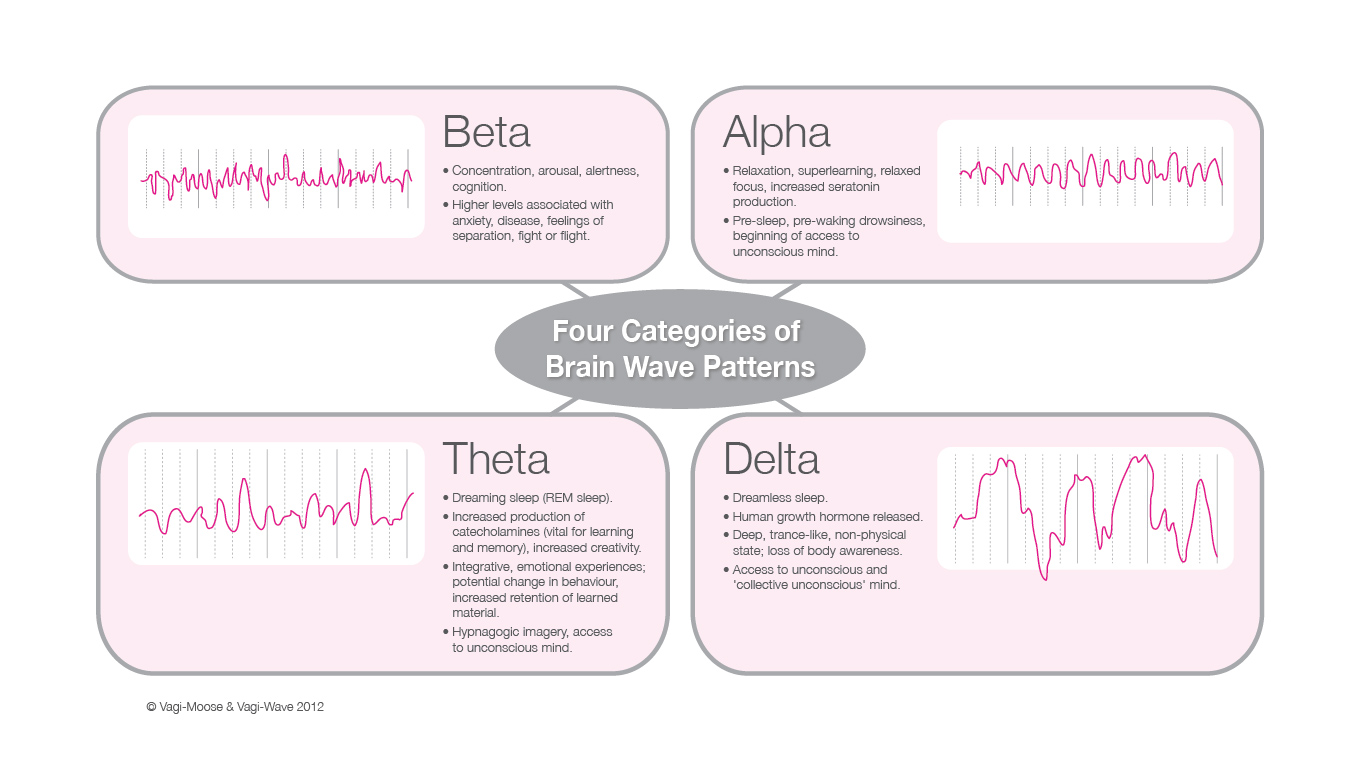 Beta

• Concentration, arousal, alertness, cognition.
• Higher levels associated with anxiety, disease, feelings of separation, fight or flight.

Alpha

• Relaxation, superlearning, relaxed focus, increased seratonin production.
• Pre-sleep, pre-waking drowsiness, beginning of access to unconscious mind.

Four Categories of Brain Wave Patterns

Theta

• Dreaming sleep (REM sleep).
• Increased production of catecholamines (vital for learning and memory), increased creativity.
• Integrative, emotional experiences; potential change in behaviour, increased retention of learned material.
• Hypnagogic imagery, access to unconscious mind.

Delta

• Dreamless sleep.
• Human growth hormone released.
• Deep, trance-like, non-physical state; loss of body awareness.
• Access to unconscious and 'collective unconscious' mind.

© Vagi-Moose & Vagi-Wave 2012